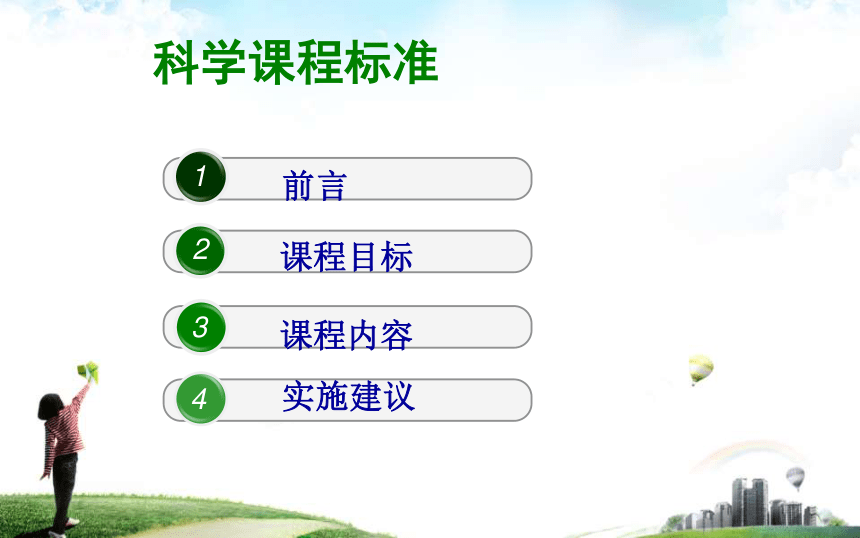 科学课程标准

1 前言

2 课程目标

3 课程内容

4 实施建议